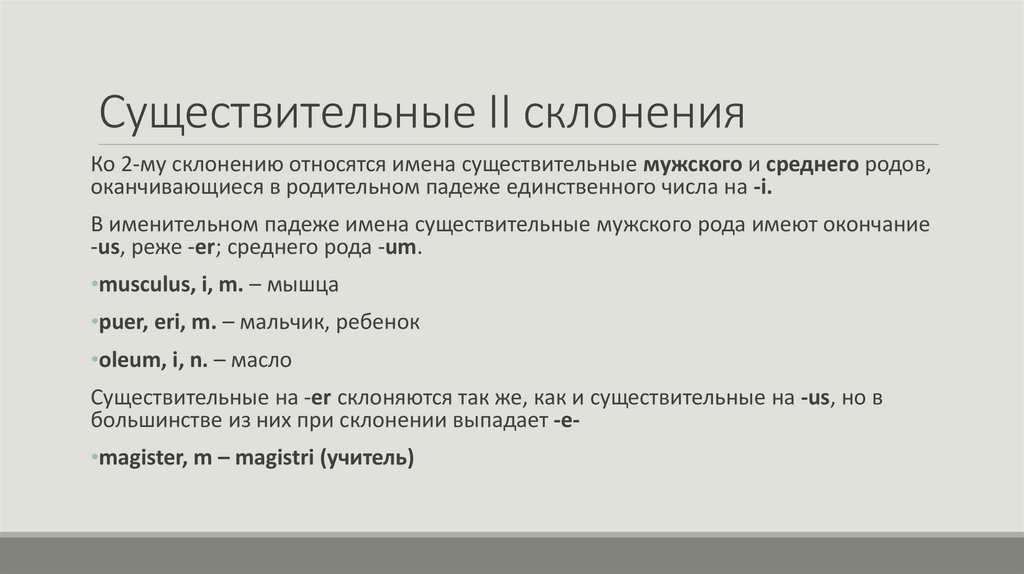 Существительные II склонения

Ко 2-му склонению относятся имена существительные мужского и среднего родов, оканчивающиеся в родительном падеже единственного числа на -i.

В именительном падеже имена существительные мужского рода имеют окончание -us, реже -er; среднего рода -um.

•musculus, i, m. – мышца

•puer, eri, m. – мальчик, ребенок

•oleum, i, n. – масло

Существительные на -er склоняются так же, как и существительные на -us, но в большинстве из них при склонении выпадает -e-

•magister, m – magistri (учитель)